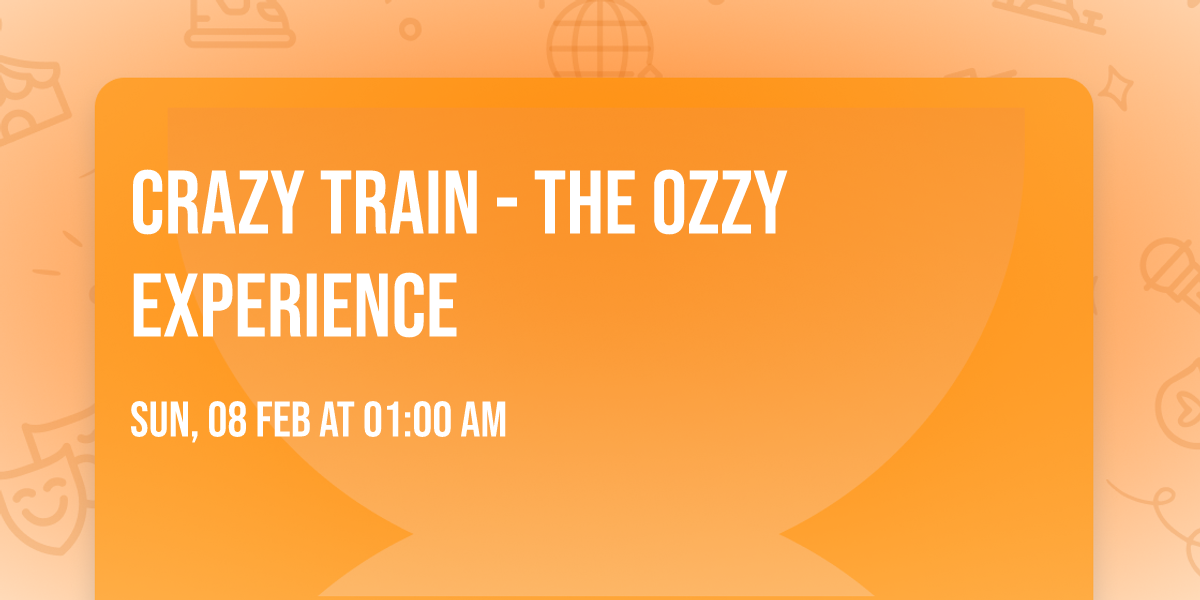 CRAZY TRAIN - THE OZZY EXPERIENCE

SUN, 08 FEB AT 01:00 AM